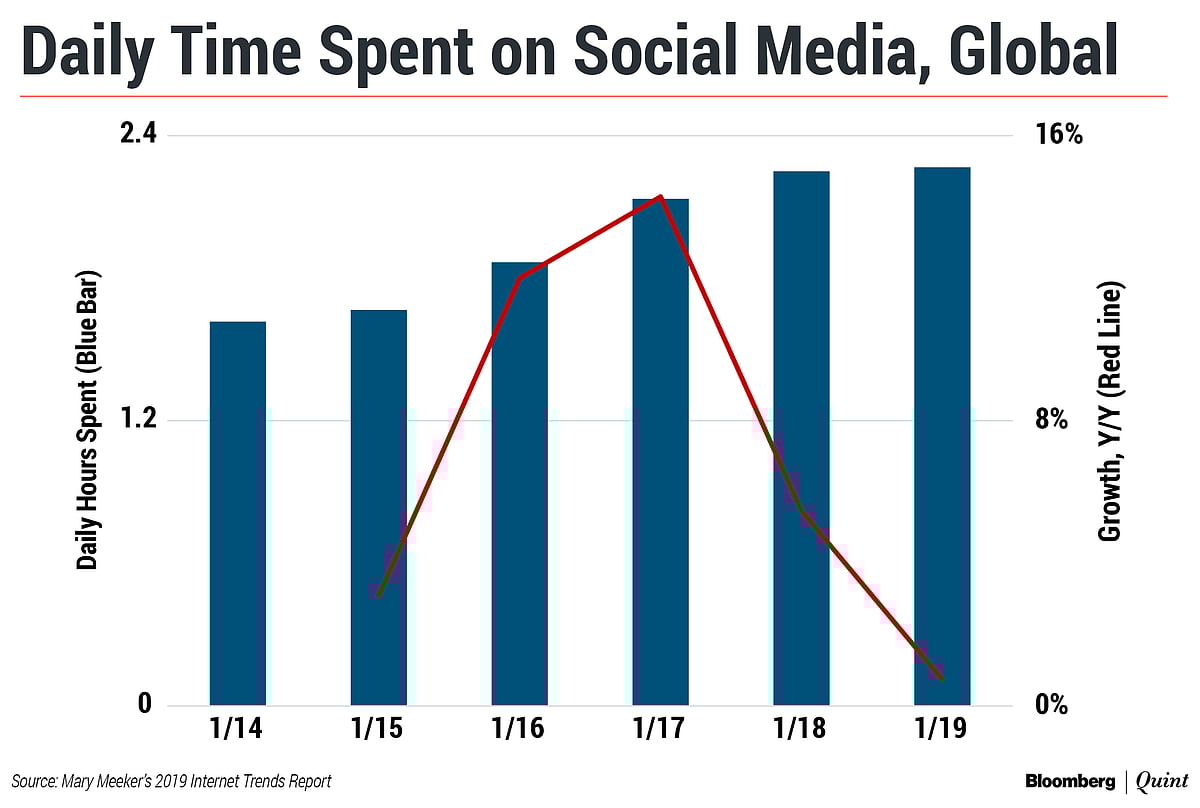 Daily Time Spent on Social Media, Global

Daily Hours Spent (Blue Bar)

2.4
1.2
0

Growth, Y/Y (Red Line)

16%
8%
0%

1/14
1/15
1/16
1/17
1/18
1/19

Source: Mary Meeker's 2019 Internet Trends Report

Bloomberg | Quint